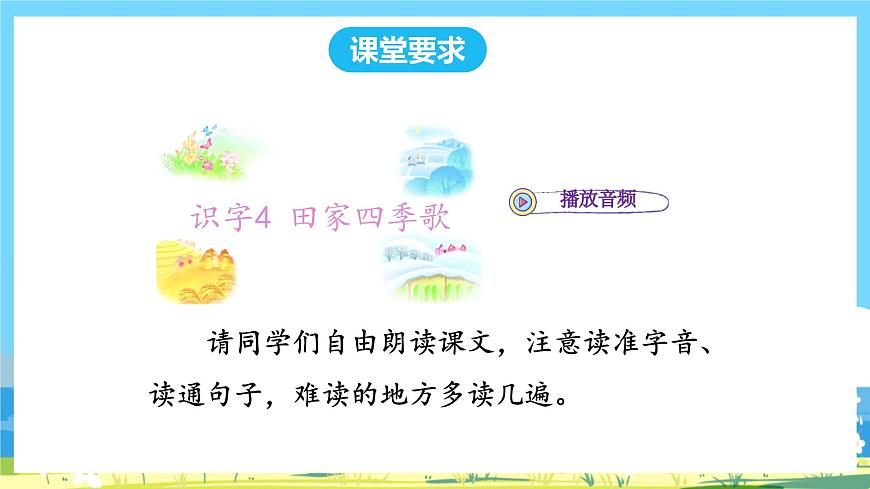 课堂要求

识字4 田家四季歌

播放音频

请同学们自由朗读课文，注意读准字音、读通句子，难读的地方多读几遍。